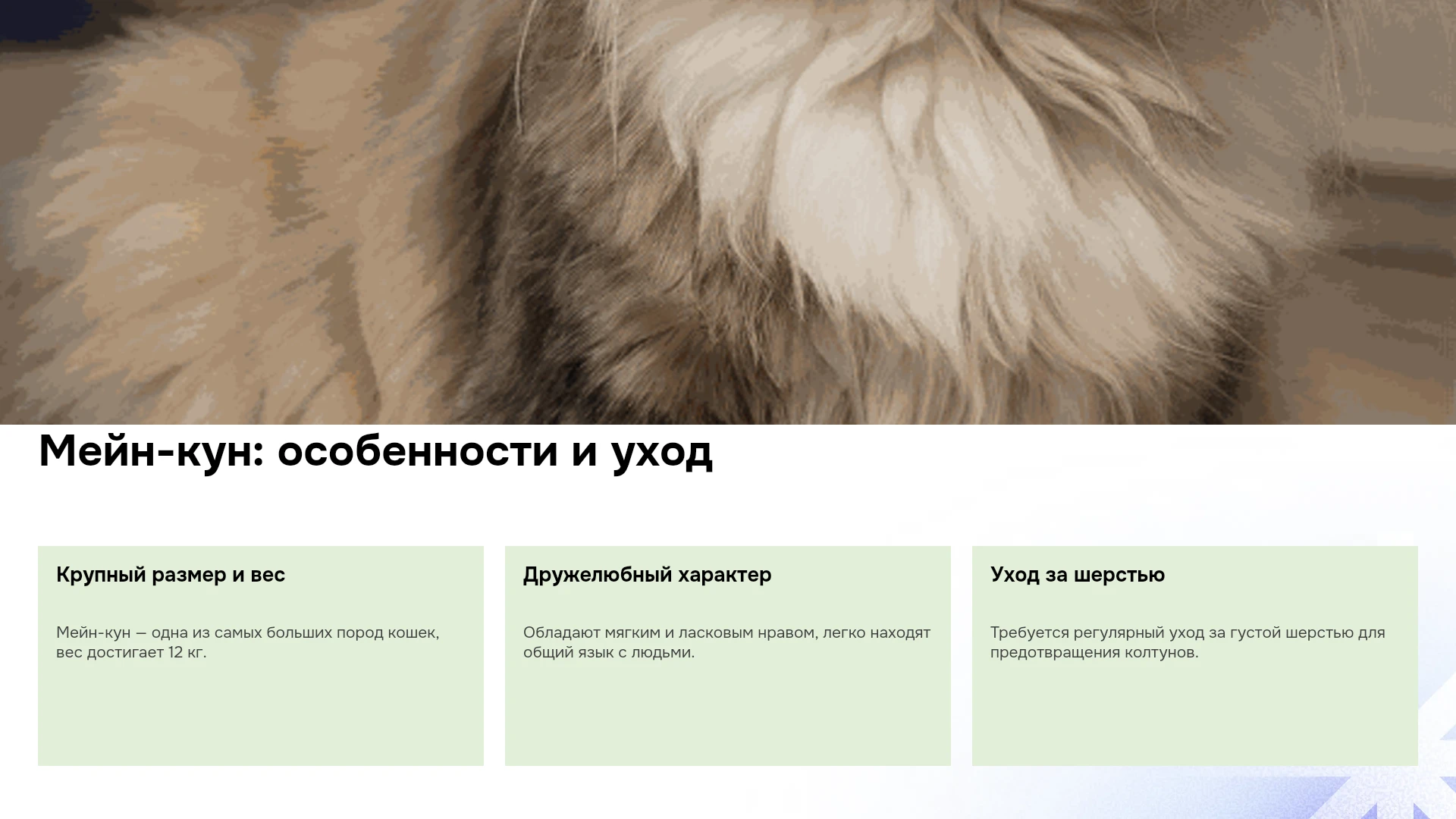 Мейн-кун: особенности и уход

Крупный размер и вес

Мейн-кун — одна из самых больших пород кошек, вес достигает 12 кг.

Дружелюбный характер

Обладают мягким и ласковым нравом, легко находят общий язык с людьми.

Уход за шерстью

Требуется регулярный уход за густой шерстью для предотвращения колтунов.